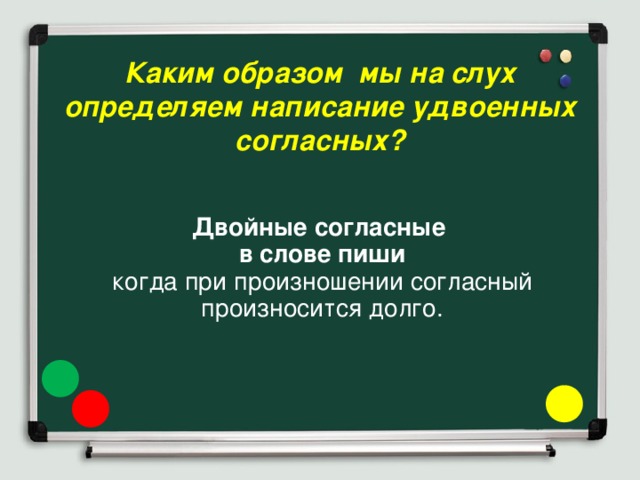 Каким образом мы на слух определяем написание удвоенных согласных?

Двойные согласные
в слове пиши
когда при произношении согласный произносится долго.